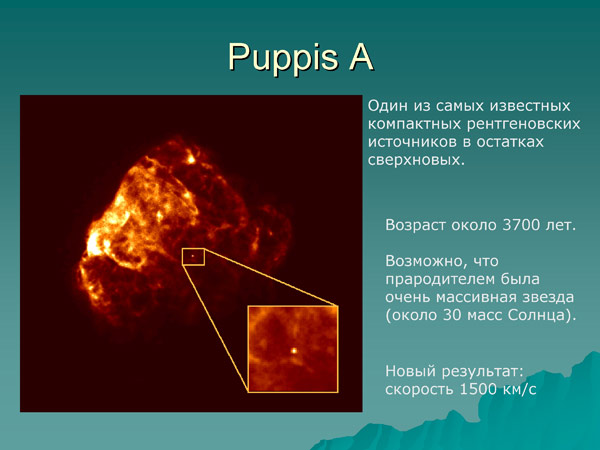 Puppis A

Один из самых известных компактных рентгеновских источников в остатках сверхновых.

Возраст около 3700 лет.

Возможно, что прародителем была очень массивная звезда (около 30 масс Солнца).

Новый результат: скорость 1500 км/с